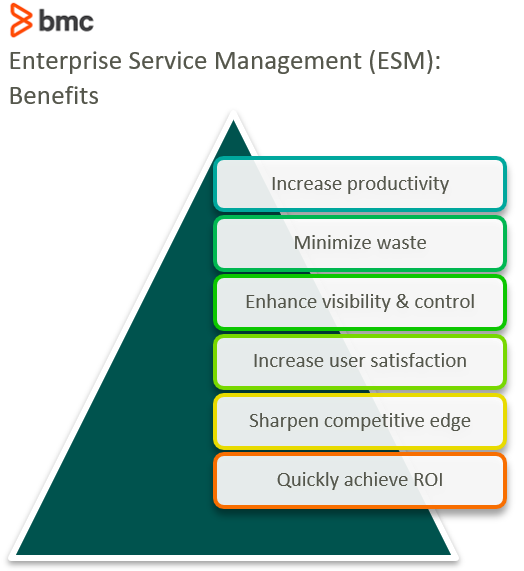 bmc

Enterprise Service Management (ESM): Benefits

Increase productivity

Minimize waste

Enhance visibility & control

Increase user satisfaction

Sharpen competitive edge

Quickly achieve ROI